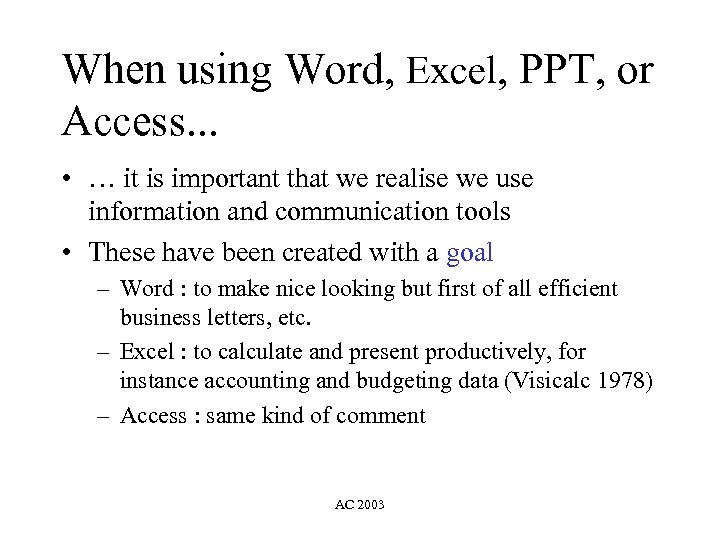 When using Word, Excel, PPT, or Access...

• … it is important that we realise we use information and communication tools

• These have been created with a goal

– Word : to make nice looking but first of all efficient business letters, etc.

– Excel : to calculate and present productively, for instance accounting and budgeting data (Visicalc 1978)

– Access : same kind of comment

AC 2003